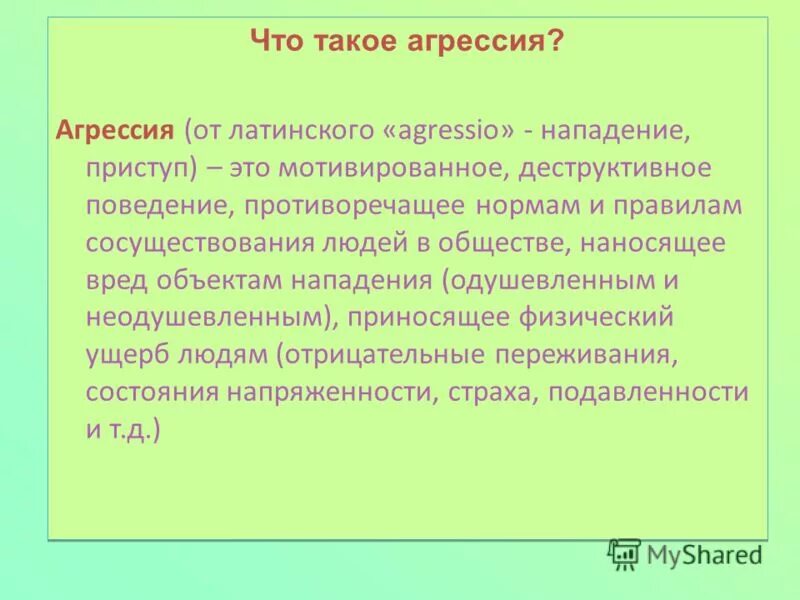 Что такое агрессия?

Агрессия (от латинского «agressio» - нападение, приступ) – это мотивированное, деструктивное поведение, противоречащее нормам и правилам сосуществования людей в обществе, наносящее вред объектам нападения (одушевленным и неодушевленным), приносящее физический ущерб людям (отрицательные переживания, состояния напряженности, страха, подавленности и т.д.)

MyShared